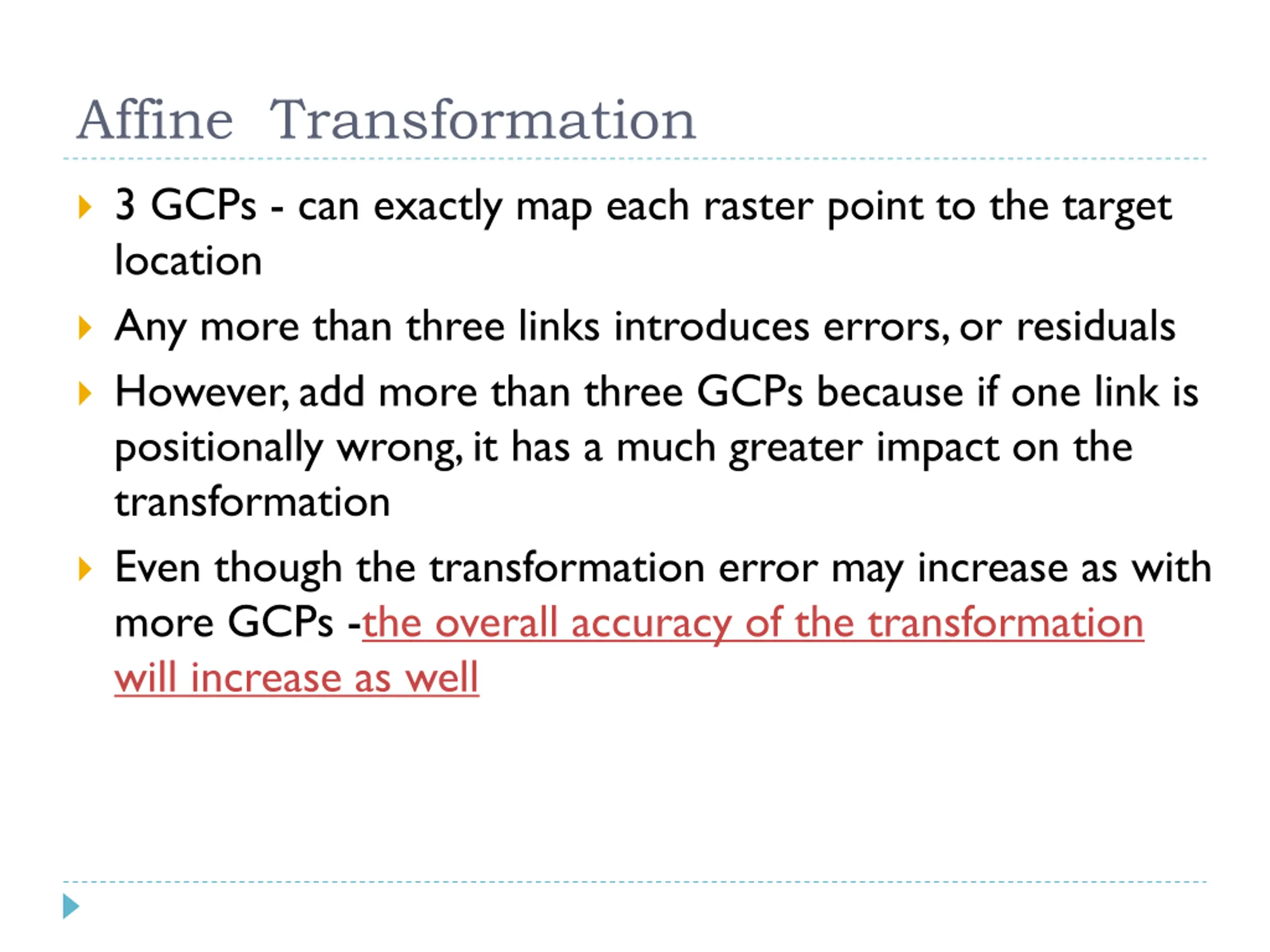 Affine  Transformation

3 GCPs - can exactly map each raster point to the target location

Any more than three links introduces errors, or residuals

However, add more than three GCPs because if one link is positionally wrong, it has a much greater impact on the transformation

Even though the transformation error may increase as with more GCPs -the overall accuracy of the transformation will increase as well